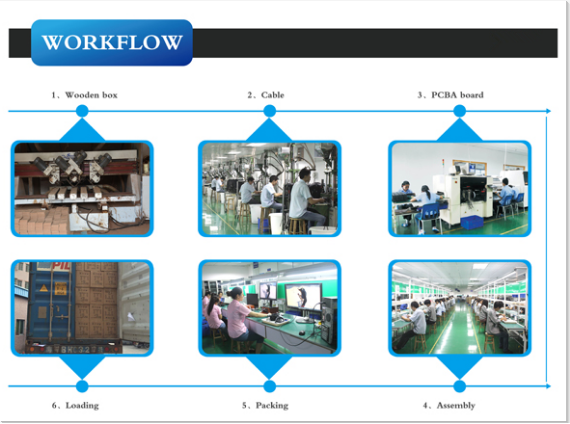 WORKFLOW

1、Wooden box

2、Cable

3、PCBA board

PIL

6、Loading

5、Packing

4、Assembly